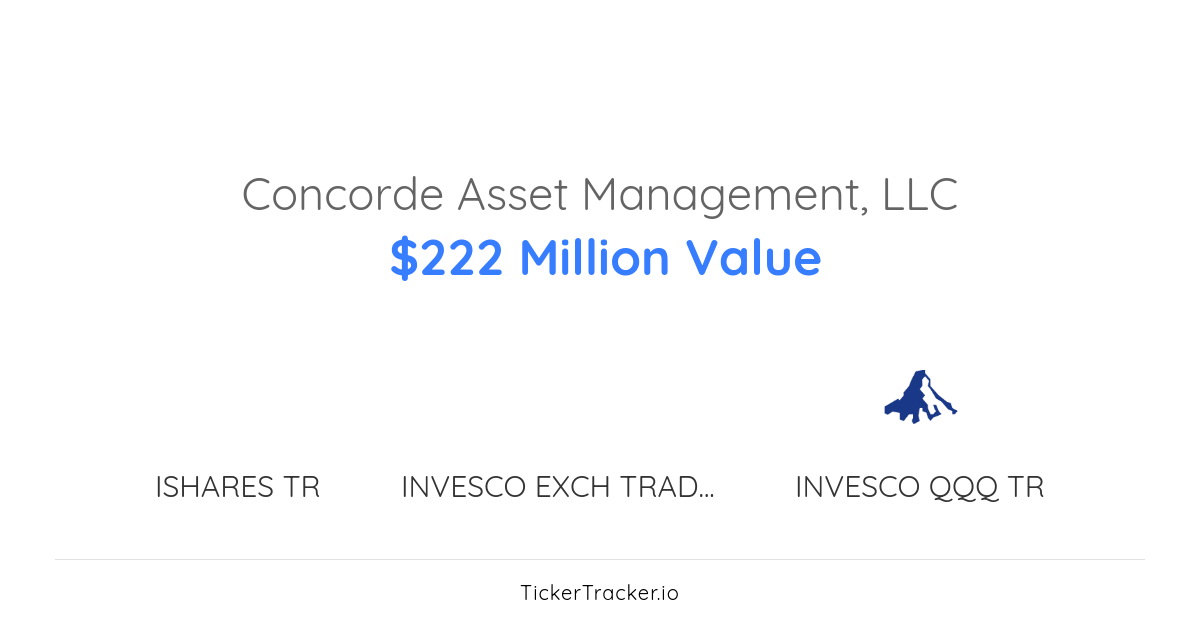 Concorde Asset Management, LLC

$222 Million Value

ISHARES TR

INVESCO EXCH TRAD...

INVESCO QQQ TR

TickerTracker.io